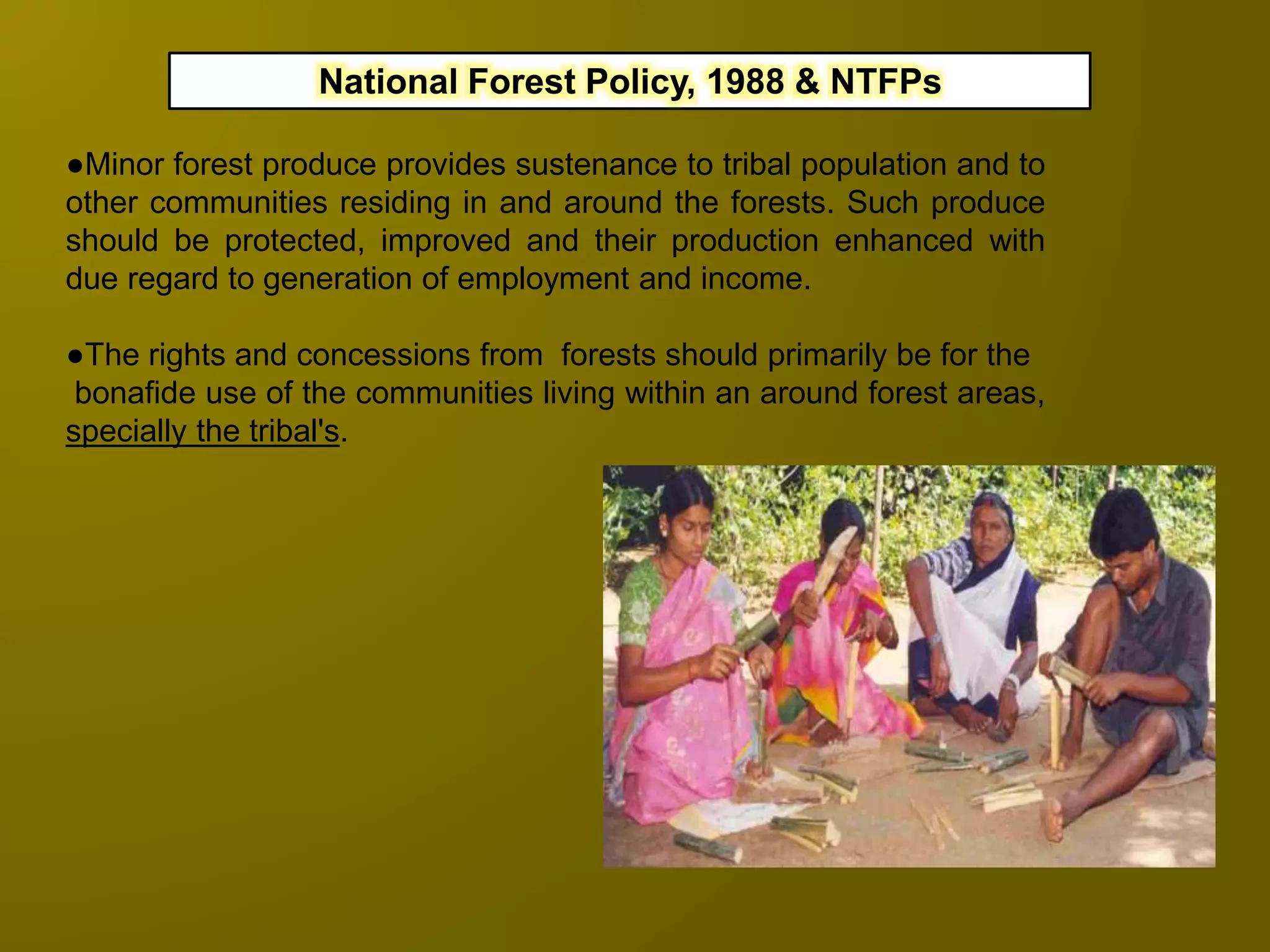 National Forest Policy, 1988 & NTFPs

●Minor forest produce provides sustenance to tribal population and to other communities residing in and around the forests. Such produce should be protected, improved and their production enhanced with due regard to generation of employment and income.

●The rights and concessions from forests should primarily be for the bonafide use of the communities living within an around forest areas, specially the tribal's.